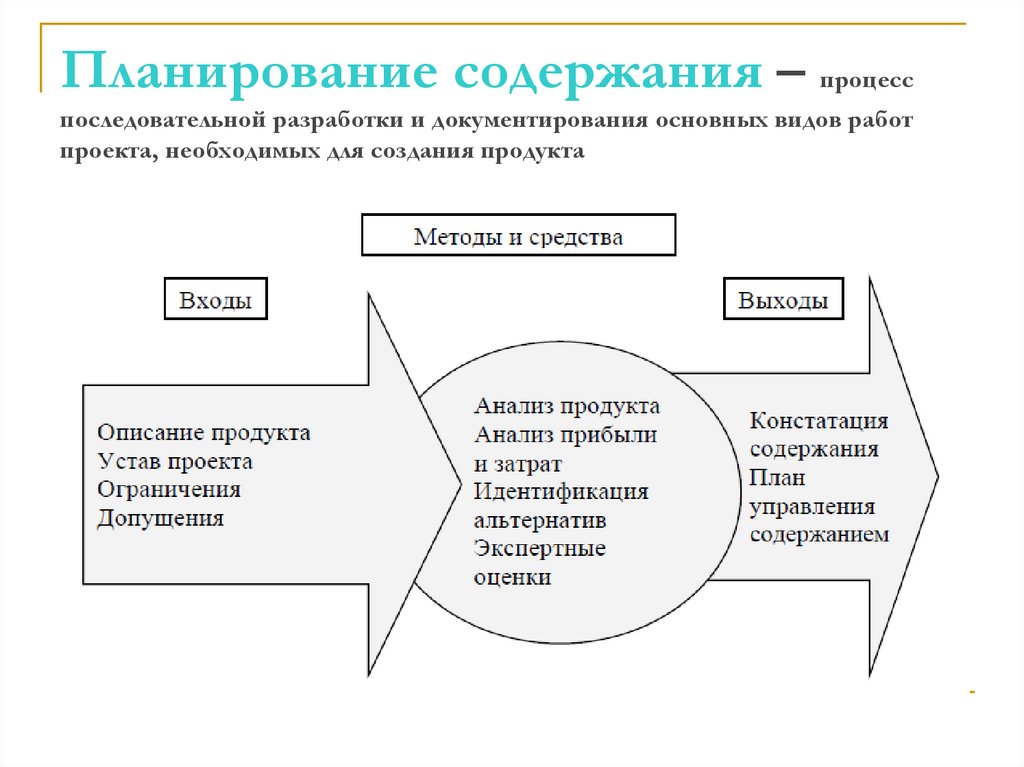 Планирование содержания – процесс последовательной разработки и документирования основных видов работ проекта, необходимых для создания продукта

Методы и средства

Входы

Выходы

Описание продукта
Устав проекта
Ограничения
Допущения

Анализ продукта
Анализ прибыли и затрат
Идентификация альтернатив
Экспертные оценки

Констатация содержания
План управления содержанием